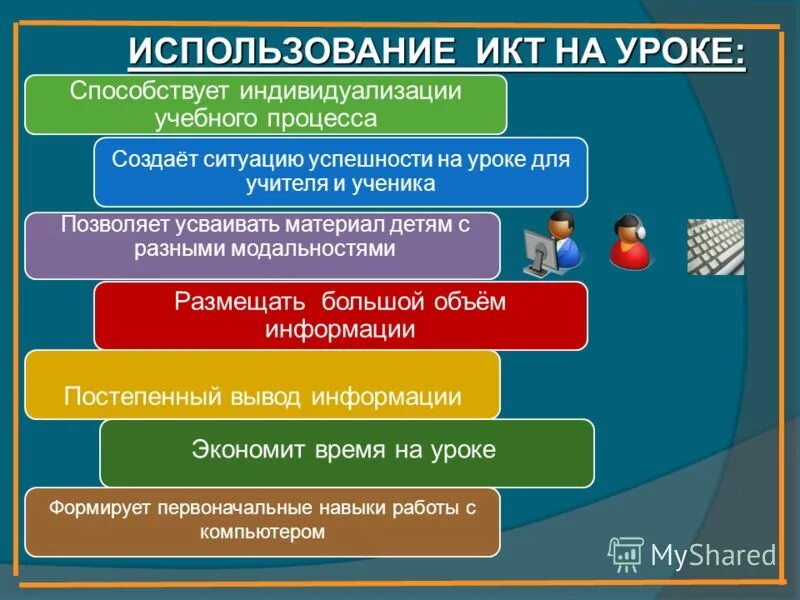 ИСПОЛЬЗОВАНИЕ ИКТ НА УРОКЕ:

Способствует индивидуализации учебного процесса

Создаёт ситуацию успешности на уроке для учителя и ученика

Позволяет усваивать материал детям с разными модальностями

Размещать большой объём информации

Постепенный вывод информации

Экономит время на уроке

Формирует первоначальные навыки работы с компьютером

MyShared